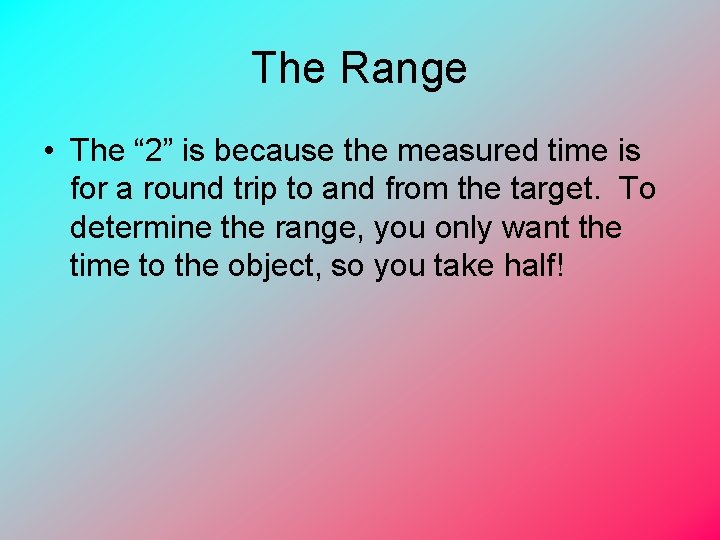 The Range

• The “2” is because the measured time is for a round trip to and from the target. To determine the range, you only want the time to the object, so you take half!